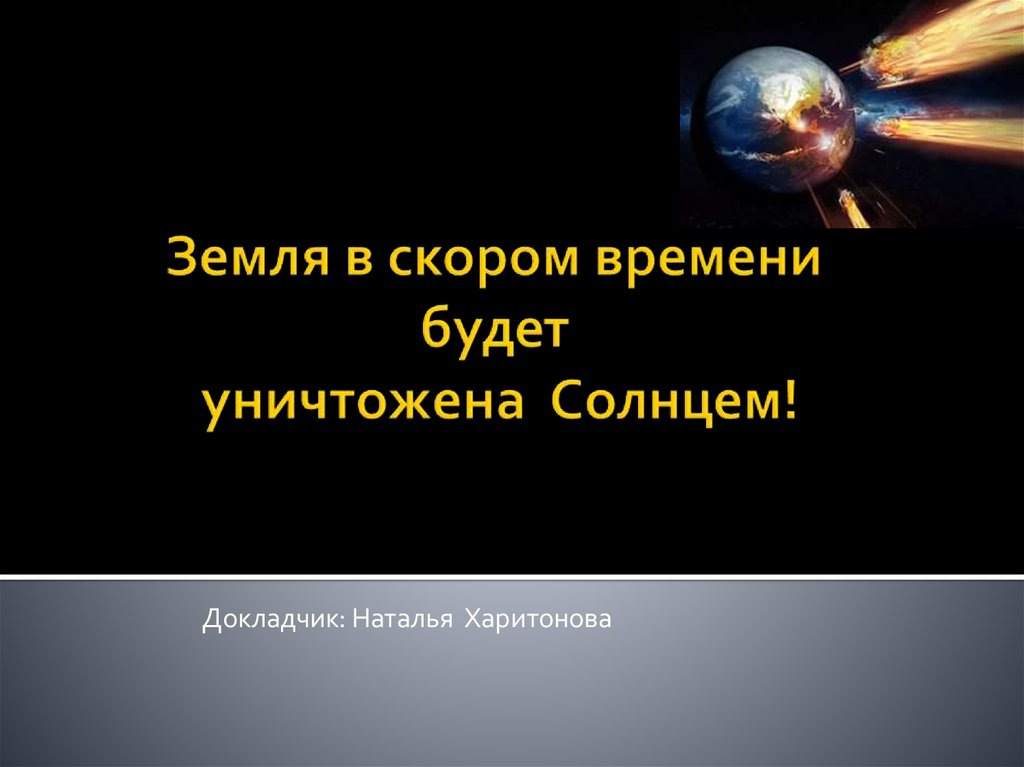 Земля в скором времени будет уничтожена Солнцем!

Докладчик: Наталья Харитонова